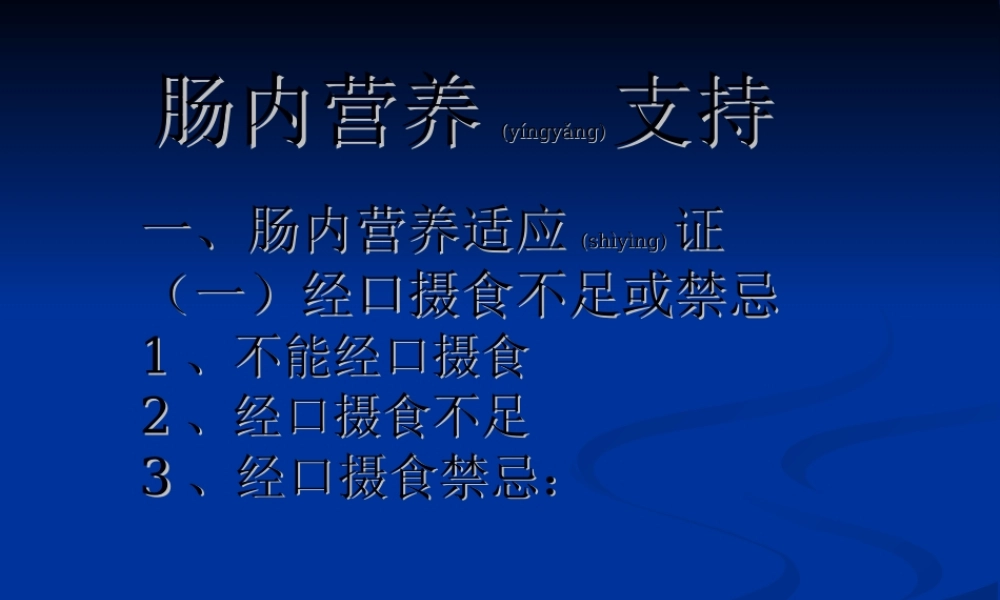 肠内营养 (yíngyǎng) 支持

一、肠内营养适应 (shìyìng) 证
（一）经口摄食不足或禁忌
1 、不能经口摄食
2 、经口摄食不足
3 、经口摄食禁忌：